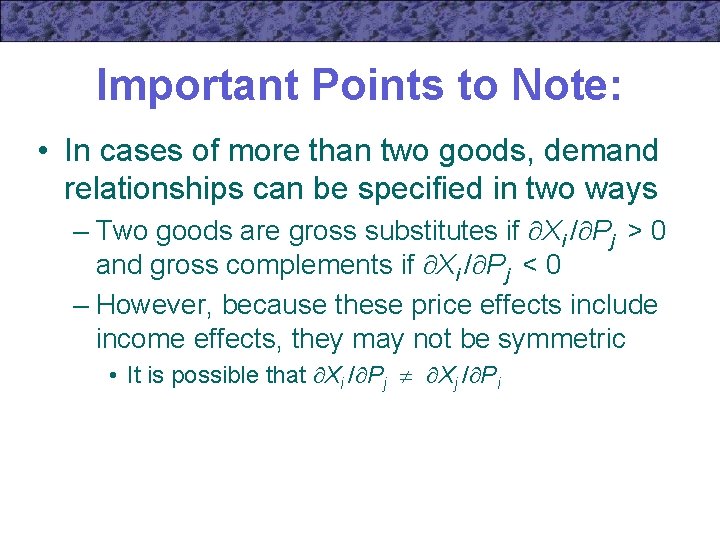 Important Points to Note:

• In cases of more than two goods, demand relationships can be specified in two ways

– Two goods are gross substitutes if $\partial X_i/\partial P_j > 0$ and gross complements if $\partial X_i/\partial P_j < 0$

– However, because these price effects include income effects, they may not be symmetric

• It is possible that $\partial X_i/\partial P_j \neq \partial X_j/\partial P_i$